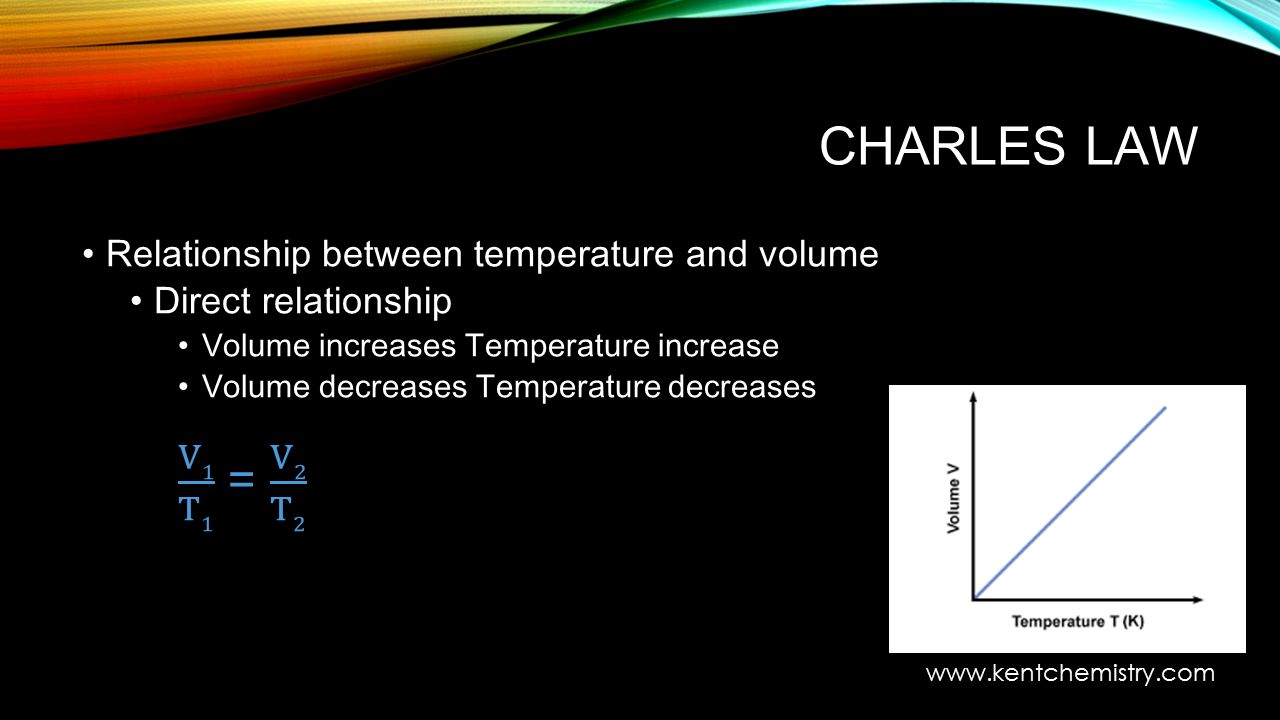 CHARLES LAW

• Relationship between temperature and volume
  • Direct relationship
    • Volume increases Temperature increase
    • Volume decreases Temperature decreases

$\frac{V_1}{T_1} = \frac{V_2}{T_2}$

Volume V
Temperature T (K)

www.kentchemistry.com